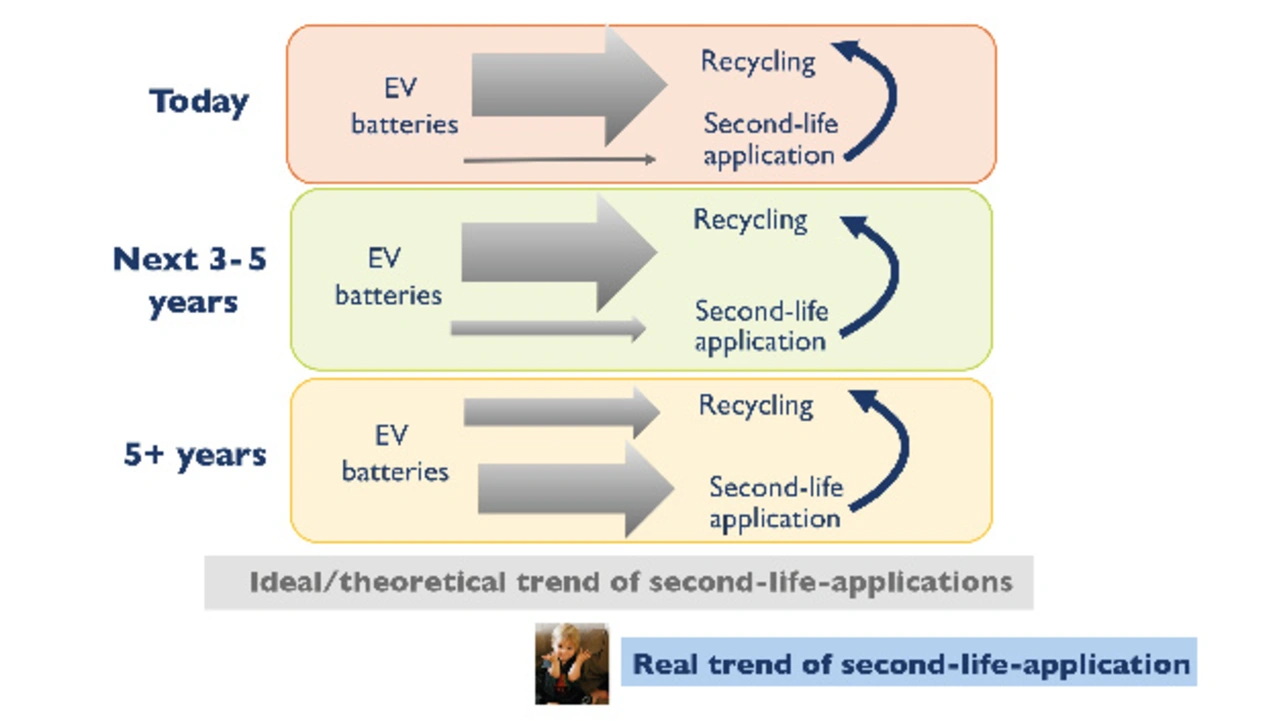 Today

EV batteries

Recycling

Second-life application

Next 3-5 years

EV batteries

Recycling

Second-life application

5+ years

EV batteries

Recycling

Second-life application

Ideal/theoretical trend of second-life-applications

Real trend of second-life-application